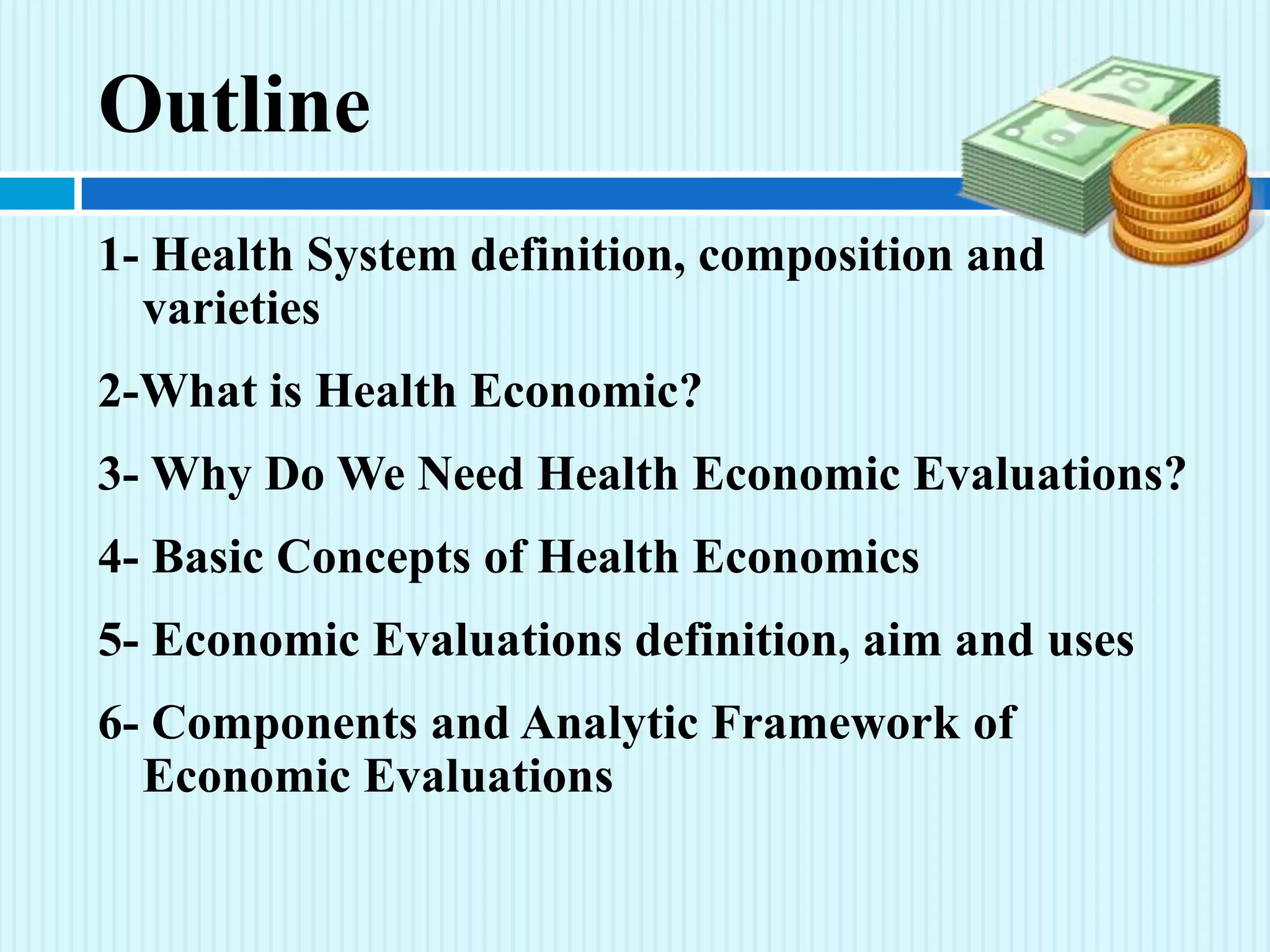 Outline

1- Health System definition, composition and varieties

2-What is Health Economic?

3- Why Do We Need Health Economic Evaluations?

4- Basic Concepts of Health Economics

5- Economic Evaluations definition, aim and uses

6- Components and Analytic Framework of Economic Evaluations